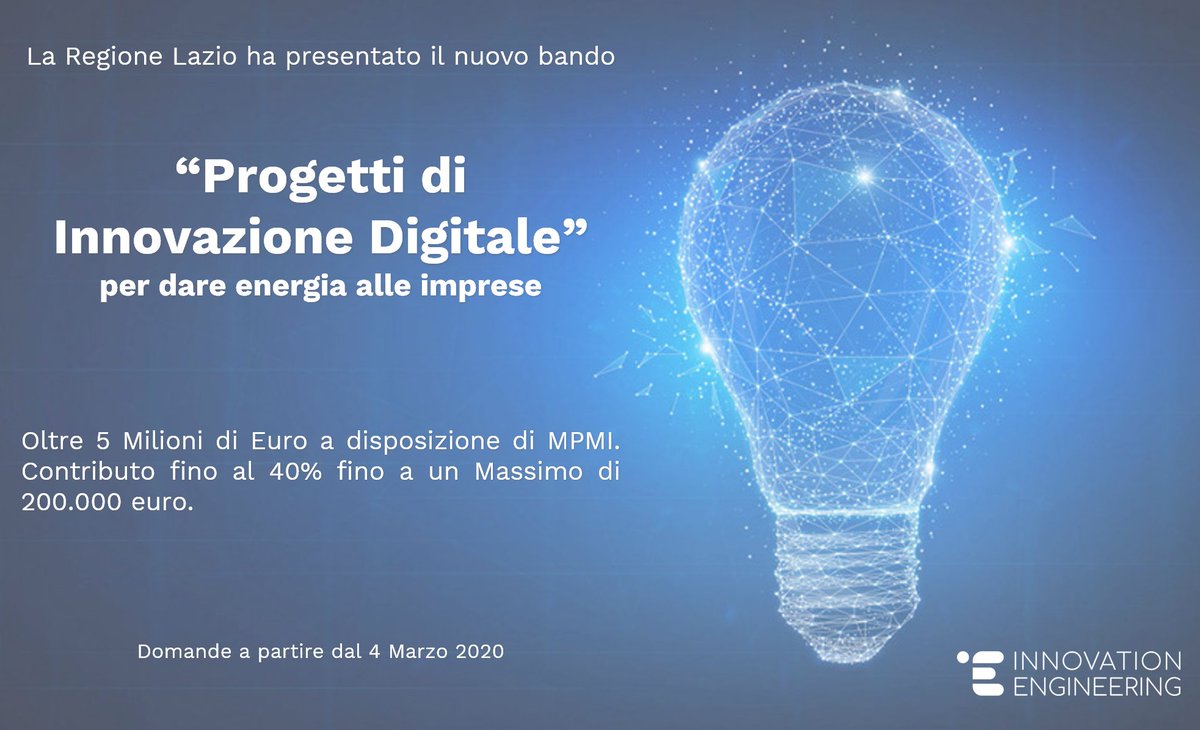 La Regione Lazio ha presentato il nuovo bando

“Progetti di Innovazione Digitale”
per dare energia alle imprese

Oltre 5 Milioni di Euro a disposizione di MPMI. Contributo fino al 40% fino a un Massimo di 200.000 euro.

Domande a partire dal 4 Marzo 2020

INNOVATION ENGINEERING